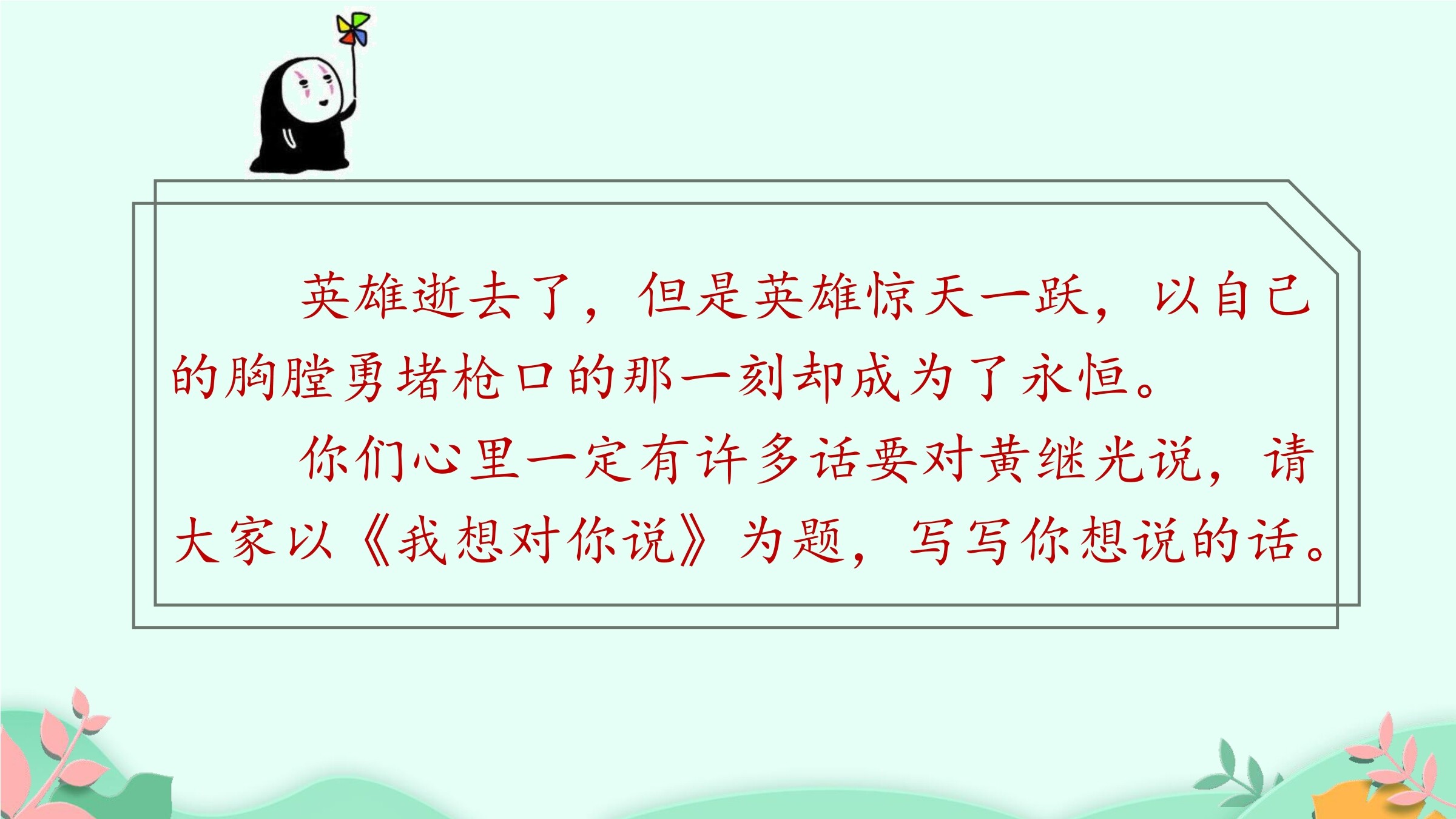 英雄逝去了，但是英雄惊天一跃，以自己的胸膛勇堵枪口的那一刻却成为了永恒。

你们心里一定有许多话要对黄继光说，请大家以《我想对你说》为题，写写你想说的话。